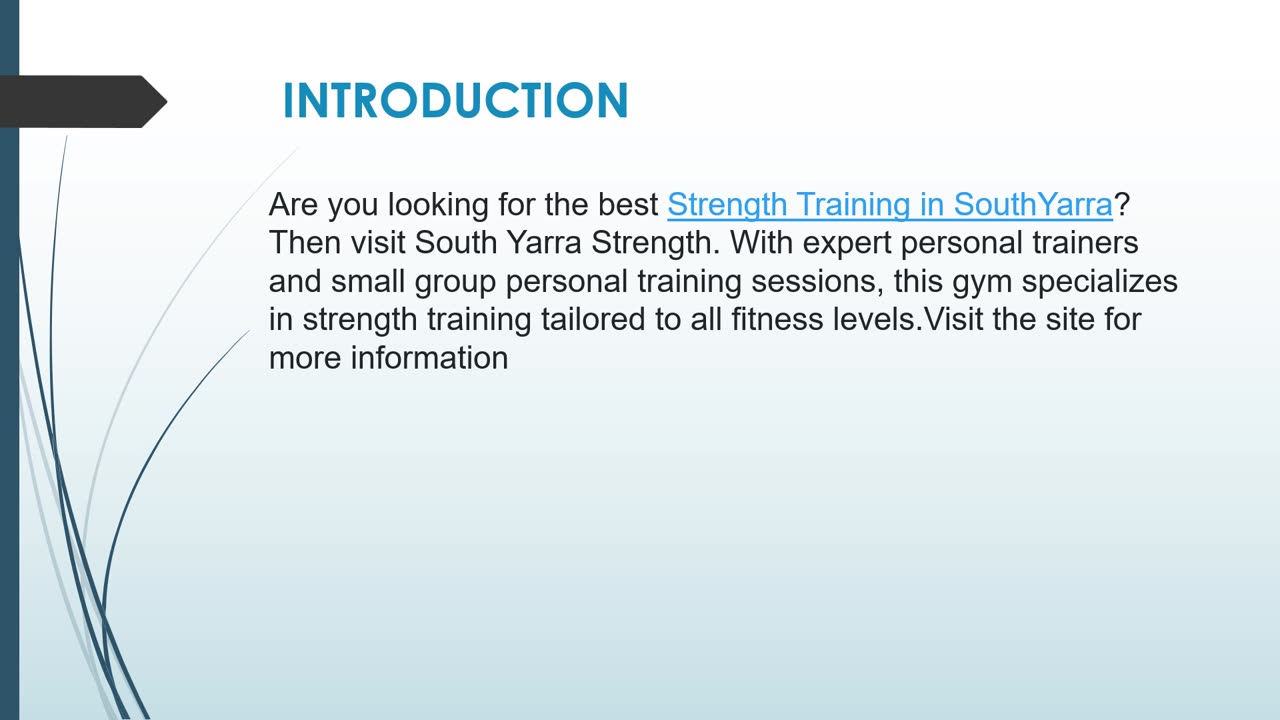 INTRODUCTION

Are you looking for the best Strength Training in SouthYarra? Then visit South Yarra Strength. With expert personal trainers and small group personal training sessions, this gym specializes in strength training tailored to all fitness levels.Visit the site for more information